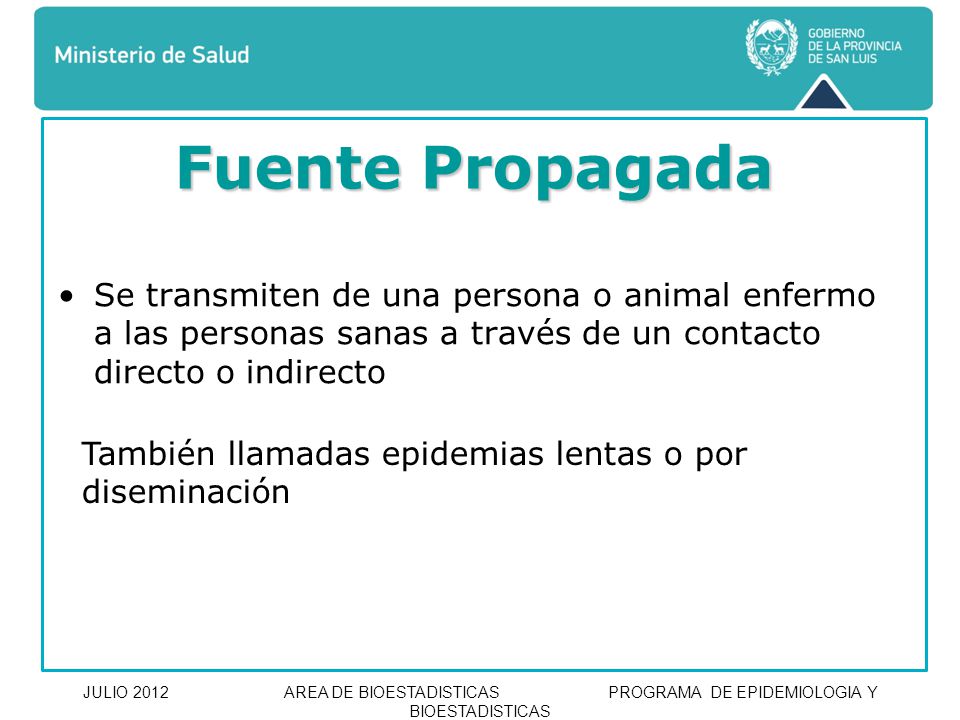 Ministerio de Salud

GOBIERNO
DE LA PROVINCIA
DE SAN LUIS

Fuente Propagada

• Se transmiten de una persona o animal enfermo a las personas sanas a través de un contacto directo o indirecto

También llamadas epidemias lentas o por diseminación

JULIO 2012 AREA DE BIOESTADISTICAS PROGRAMA DE EPIDEMIOLOGIA Y BIOESTADISTICAS